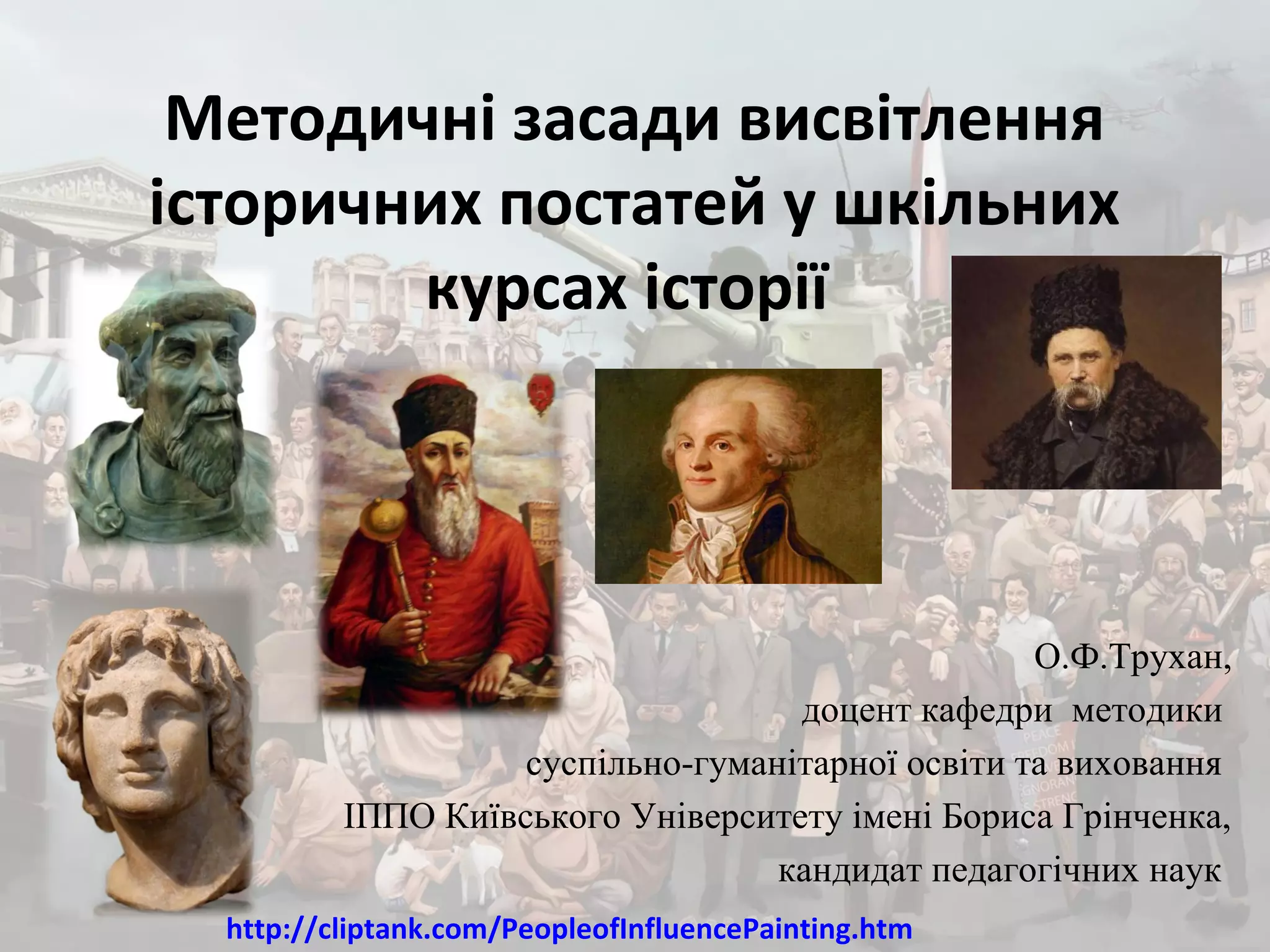 Методичні засади висвітлення історичних постатей у шкільних курсах історії

О.Ф.Трухан,
доцент кафедри методики
суспільно-гуманітарної освіти та виховання
ІППО Київського Університету імені Бориса Грінченка,
кандидат педагогічних наук

http://cliptank.com/PeopleofInfluencePainting.htm